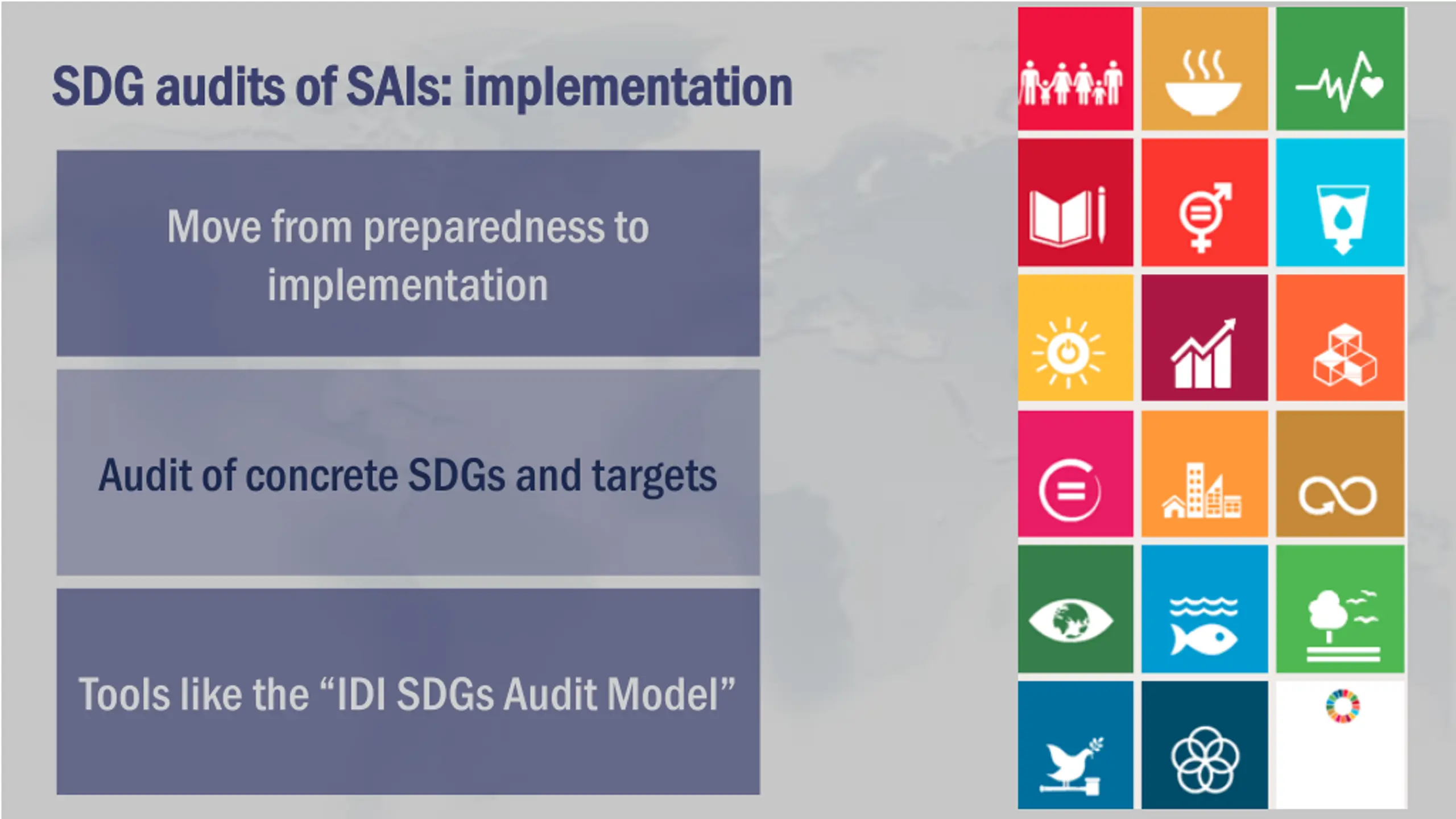 SDG audits of SAIs: implementation

Move from preparedness to implementation

Audit of concrete SDGs and targets

Tools like the “IDI SDGs Audit Model”